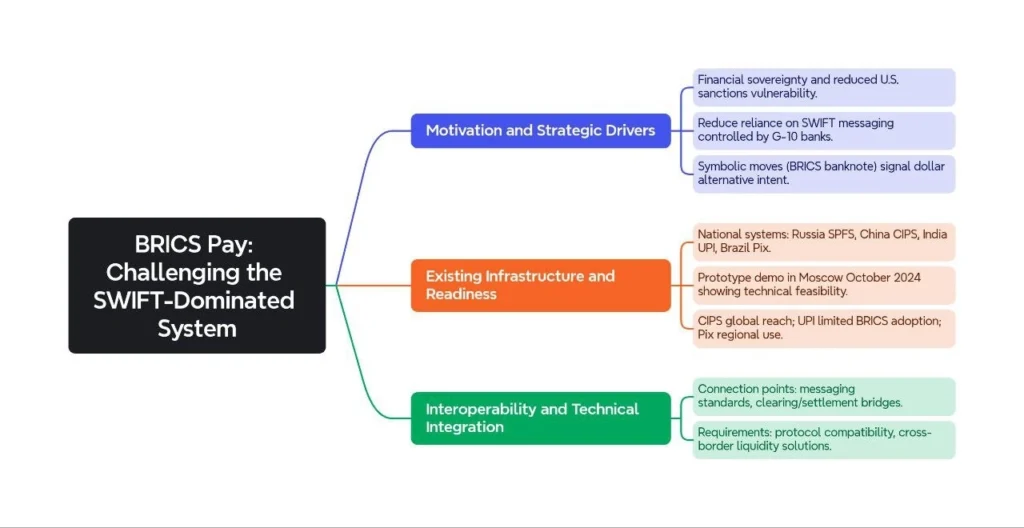 BRICS Pay: Challenging the SWIFT-Dominated System

Motivation and Strategic Drivers

Financial sovereignty and reduced U.S. sanctions vulnerability.

Reduce reliance on SWIFT messaging controlled by G-10 banks.

Symbolic moves (BRICS banknote) signal dollar alternative intent.

Existing Infrastructure and Readiness

National systems: Russia SPFS, China CIPS, India UPI, Brazil Pix.

Prototype demo in Moscow October 2024 showing technical feasibility.

CIPS global reach; UPI limited BRICS adoption; Pix regional use.

Interoperability and Technical Integration

Connection points: messaging standards, clearing/settlement bridges.

Requirements: protocol compatibility, cross-border liquidity solutions.